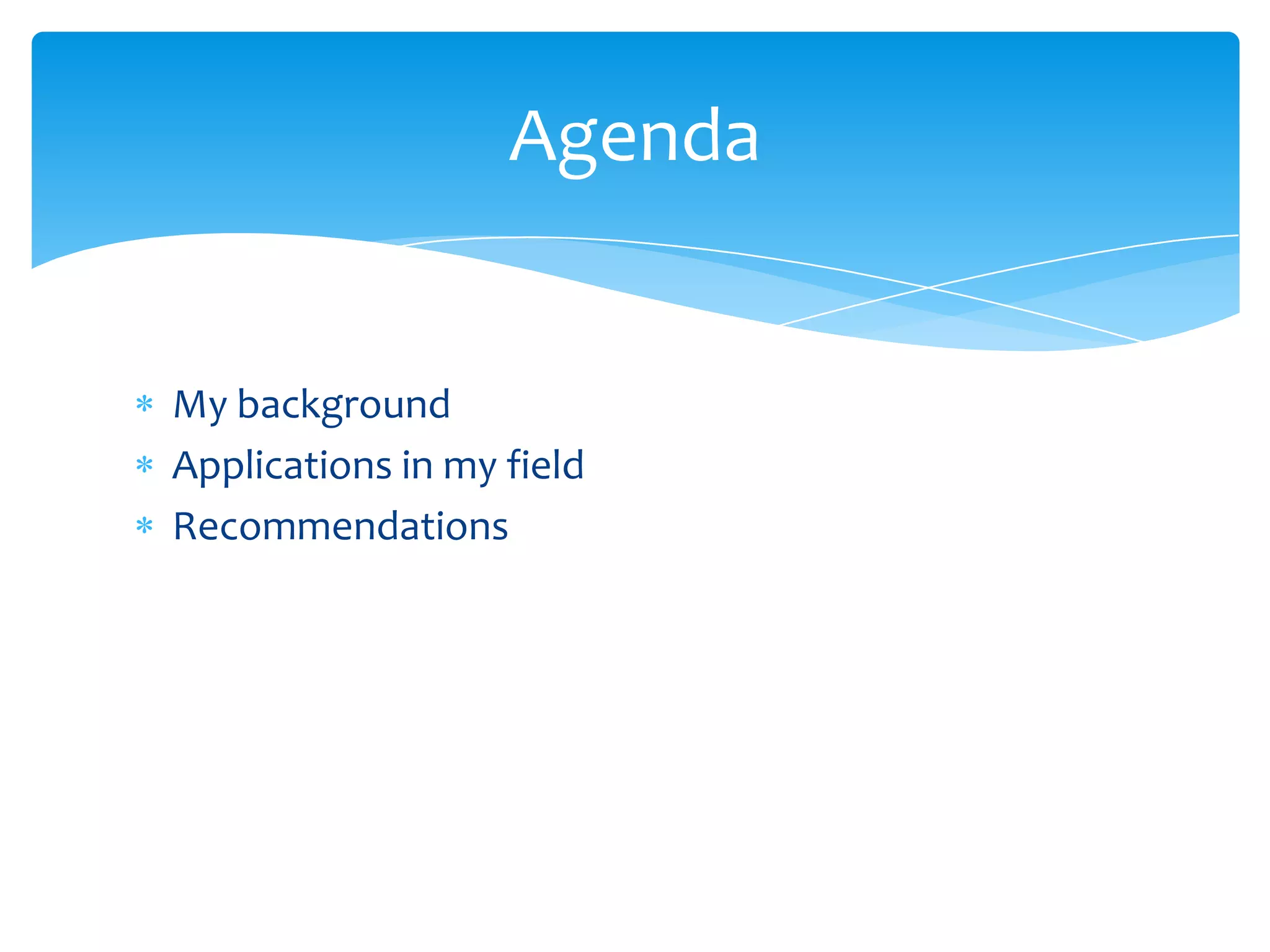 Agenda

* My background
* Applications in my field
* Recommendations